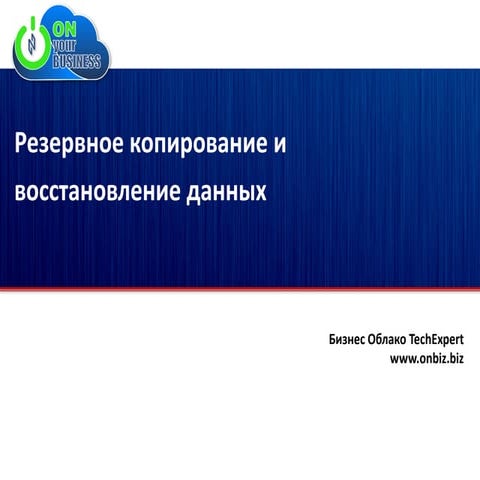 ON your BUSINESS

Резервное копирование и восстановление данных

Бизнес Облако TechExpert
www.onbiz.biz